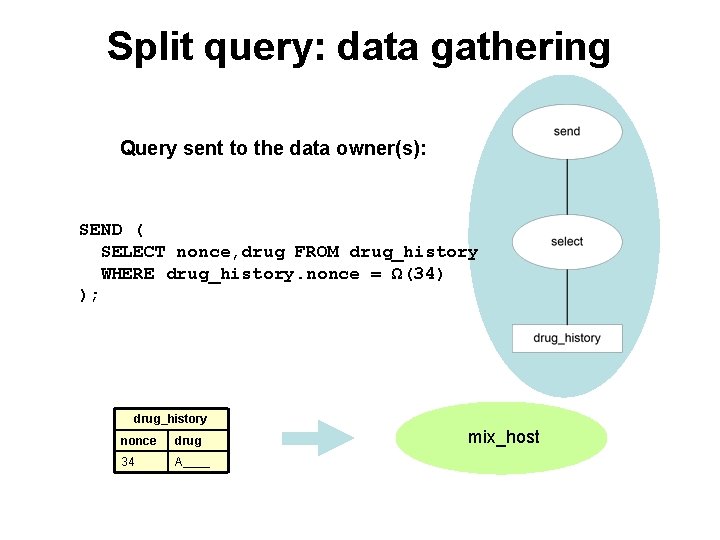 Split query: data gathering

Query sent to the data owner(s):

SEND (
SELECT nonce,drug FROM drug_history
WHERE drug_history.nonce = Ω(34)
);

send

select

drug_history

| drug_history | |
|---|---|
| nonce | drug |
| 34 | A____ |

mix_host